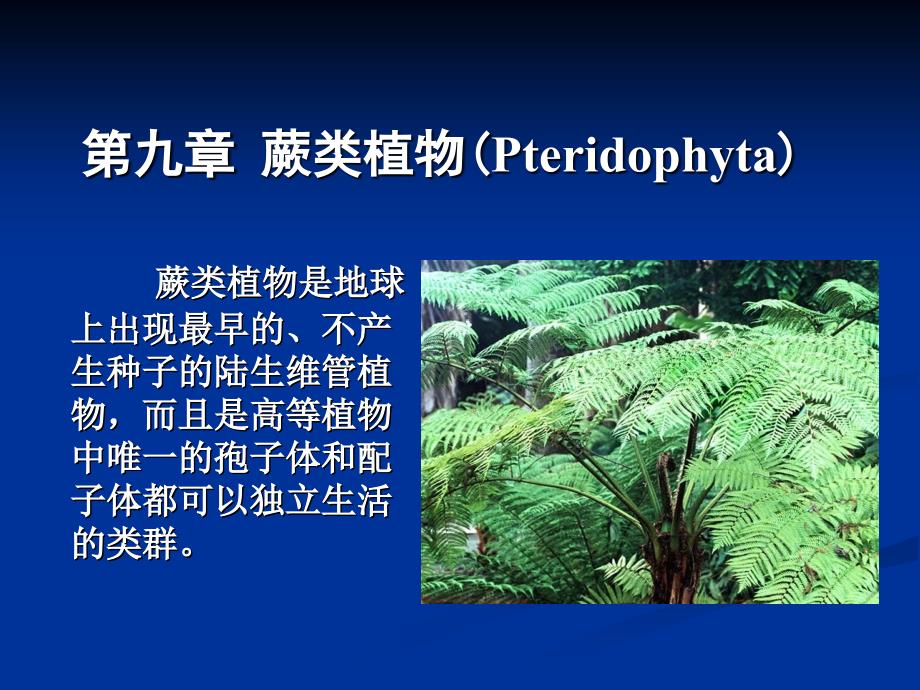 第九章 蕨类植物（Pteridophyta）

蕨类植物是地球上出现最早的、不产生种子的陆生维管植物，而且是高等植物中唯一的孢子体和配子体都可以独立生活的类群。